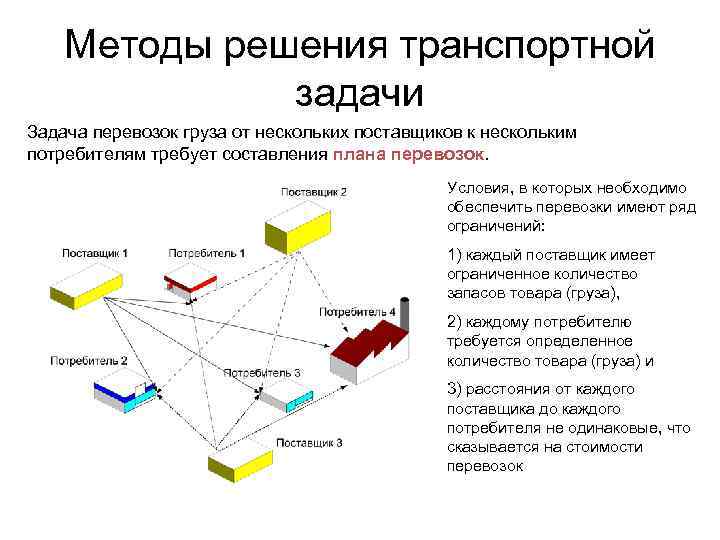 Методы решения транспортной задачи

Задача перевозок груза от нескольких поставщиков к нескольким потребителям требует составления плана перевозок.

Поставщик 2

Поставщик 1

Потребитель 1

Потребитель 4

Потребитель 2

Потребитель 3

Поставщик 3

Условия, в которых необходимо обеспечить перевозки имеют ряд ограничений:

1) каждый поставщик имеет ограниченное количество запасов товара (груза),

2) каждому потребителю требуется определенное количество товара (груза) и

3) расстояния от каждого поставщика до каждого потребителя не одинаковые, что сказывается на стоимости перевозок